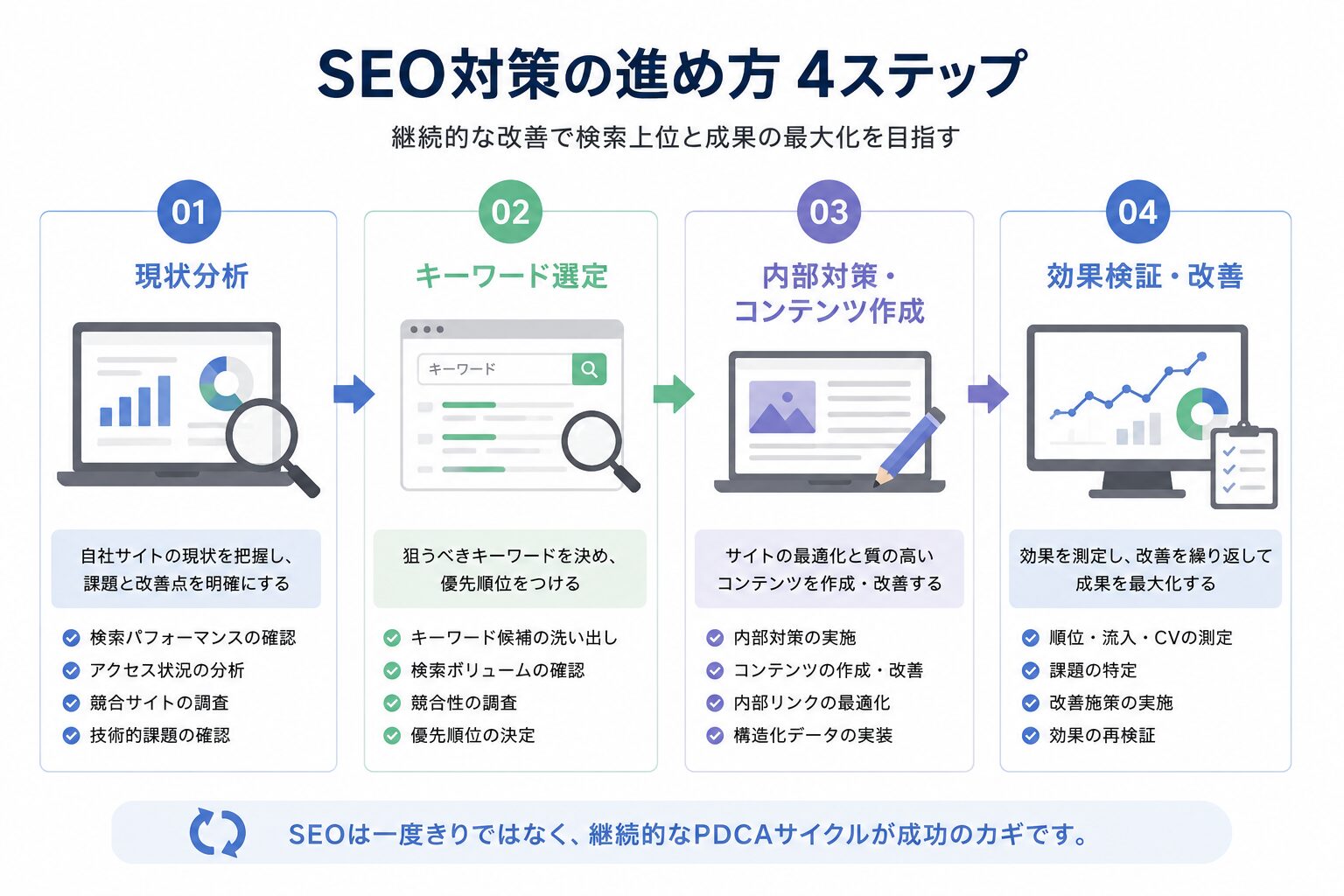 SEO対策の進め方 4ステップ

継続的な改善で検索上位と成果の最大化を目指す

01

現状分析

自社サイトの現状を把握し、課題と改善点を明確にする

検索パフォーマンスの確認
アクセス状況の分析
競合サイトの調査
技術的課題の確認

02

キーワード選定

キーワード

狙うべきキーワードを決め、優先順位をつける

キーワード候補の洗い出し
検索ボリュームの確認
競合性の調査
優先順位の決定

03

内部対策・コンテンツ作成

サイトの最適化と質の高いコンテンツを作成・改善する

内部対策の実施
コンテンツの作成・改善
内部リンクの最適化
構造化データの実装

04

効果検証・改善

効果を測定し、改善を繰り返して成果を最大化する

順位・流入・CVの測定
課題の特定
改善施策の実施
効果の再検証

SEOは一度きりではなく、継続的なPDCAサイクルが成功のカギです。